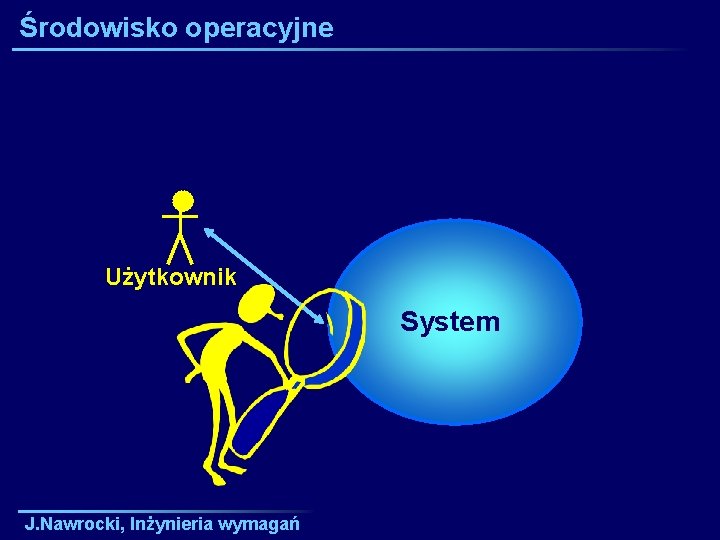 Środowisko operacyjne

Użytkownik

System

J.Nawrocki, Inżynieria wymagań